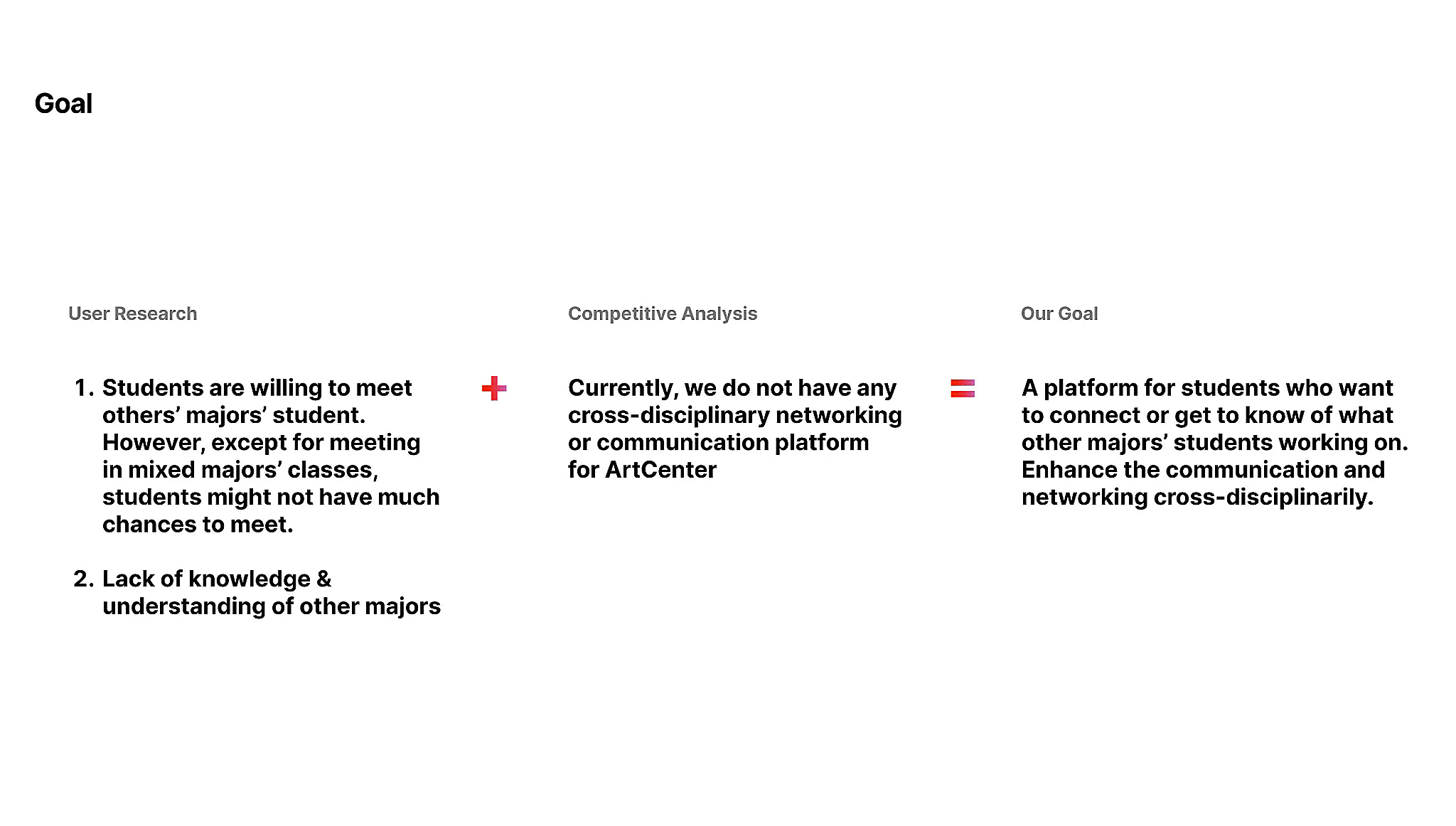 Goal

User Research

1. Students are willing to meet others' majors' student. However, except for meeting in mixed majors' classes, students might not have much chances to meet.

2. Lack of knowledge & understanding of other majors

+

Competitive Analysis

Currently, we do not have any cross-disciplinary networking or communication platform for ArtCenter

=

Our Goal

A platform for students who want to connect or get to know of what other majors' students working on. Enhance the communication and networking cross-disciplinarily.